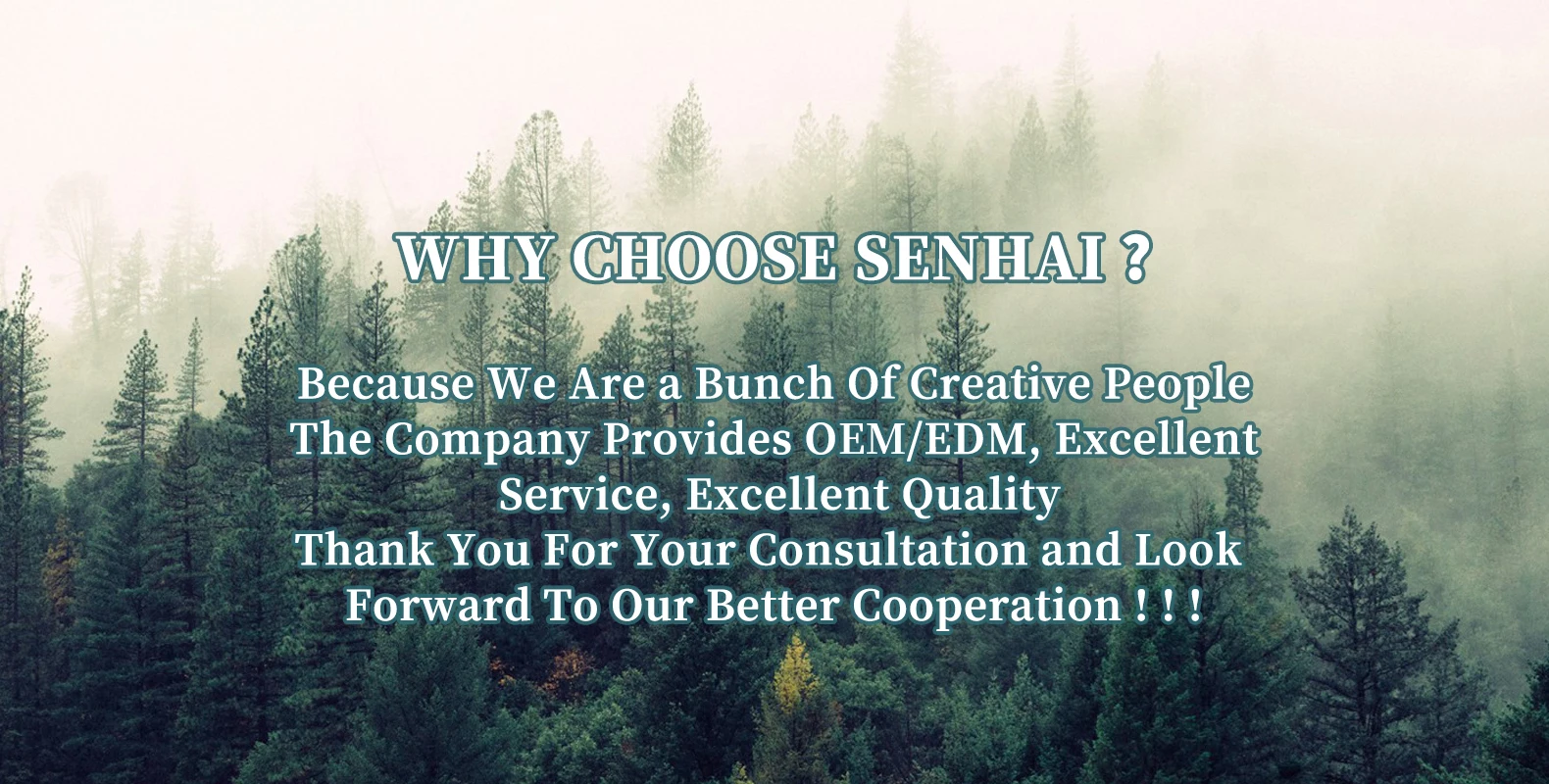 WHY CHOOSE SENHAI ?

Because We Are a Bunch Of Creative People
The Company Provides OEM/EDM, Excellent Service, Excellent Quality
Thank You For Your Consultation and Look Forward To Our Better Cooperation ! ! !